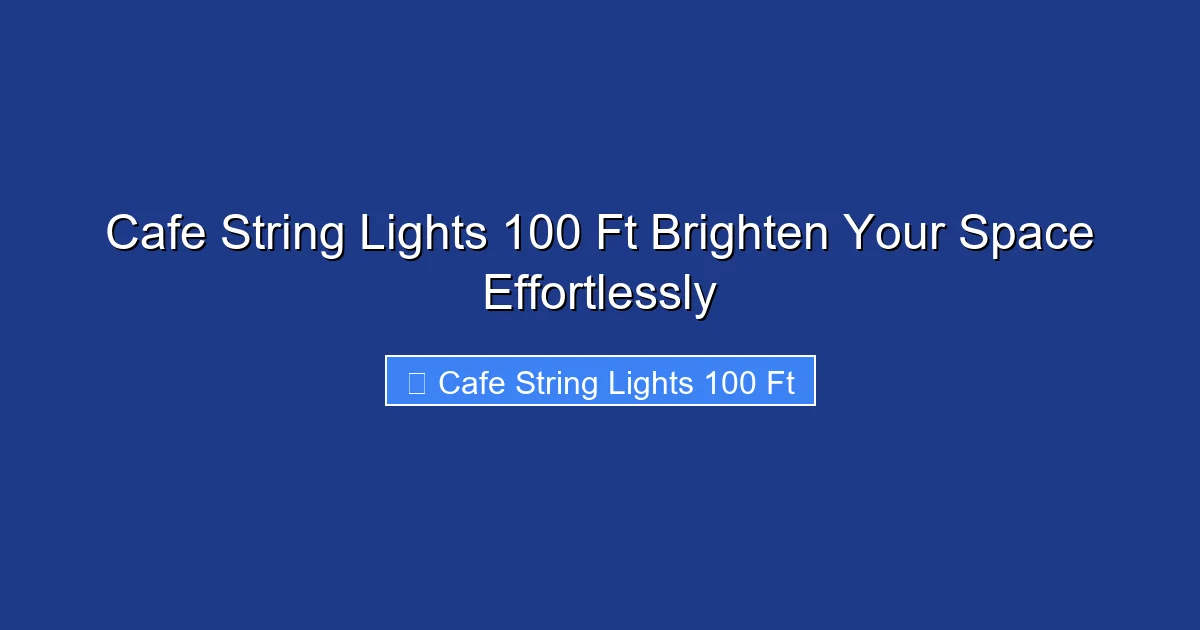 Cafe String Lights 100 Ft Brighten Your Space Effortlessly

Cafe String Lights 100 Ft